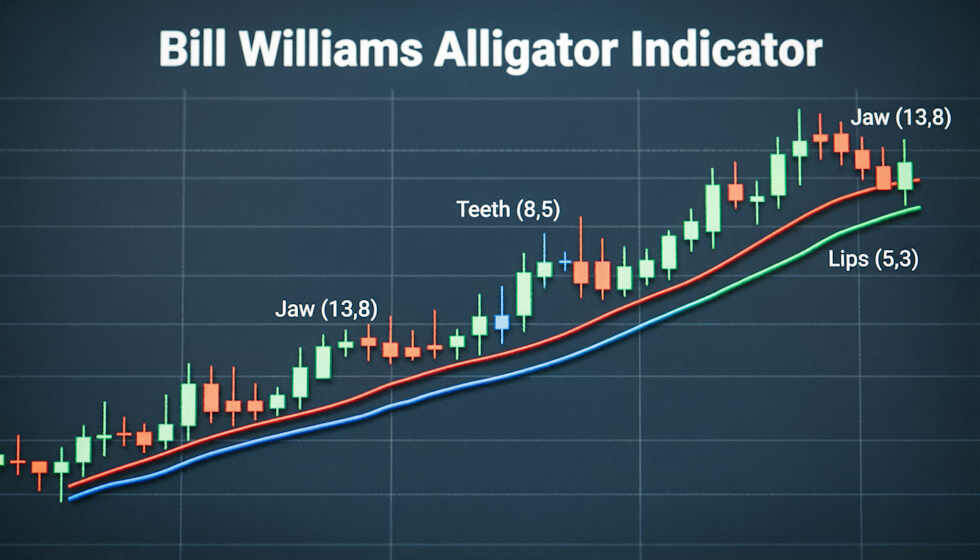 Bill Williams Alligator Indicator

Jaw (13,8)

Teeth (8,5)

Jaw (13,8)

Lips (5,3)